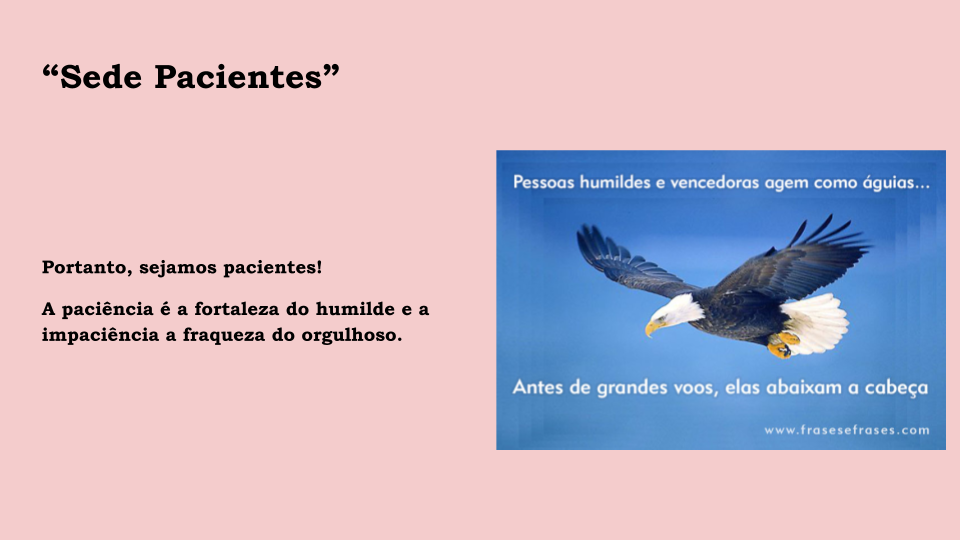 “Sede Pacientes”

Portanto, sejamos pacientes!

A paciência é a fortaleza do humilde e a impaciência a fraqueza do orgulhoso.

Pessoas humildes e vencedoras agem como águias...

Antes de grandes voos, elas abaixam a cabeça

www.frasesefrases.com